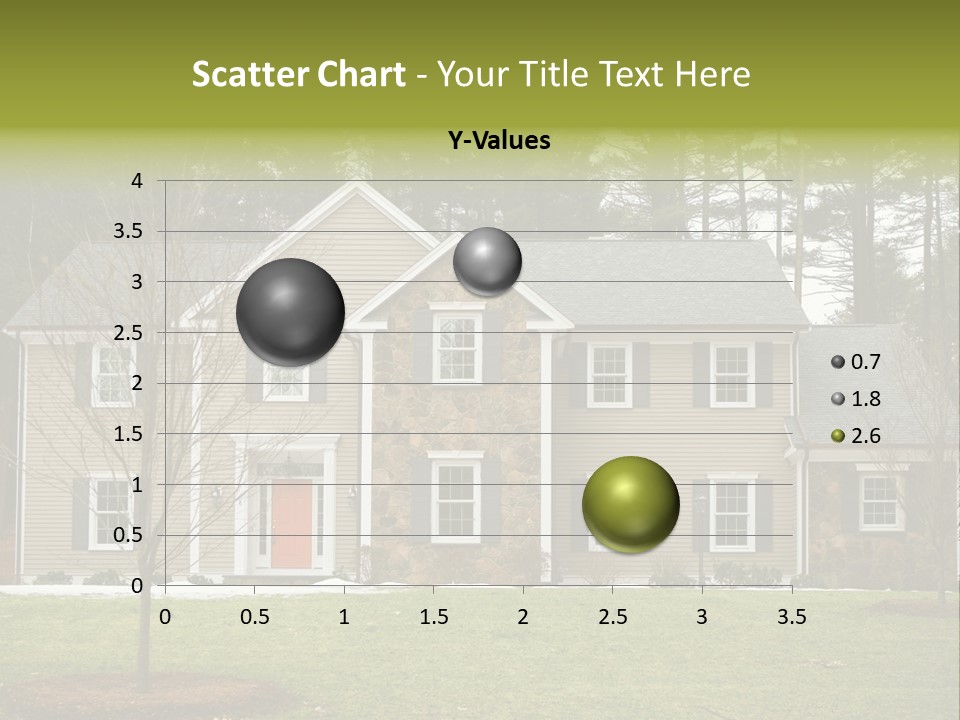 Scatter Chart - Your Title Text Here

Y-Values

4
3.5
3
2.5
2
1.5
1
0.5
0

0 0.5 1 1.5 2 2.5 3 3.5

0.7
1.8
2.6